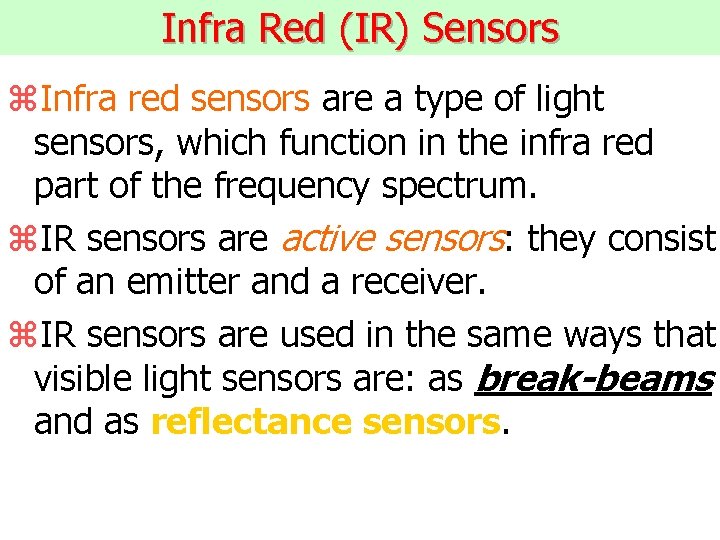 Infra Red (IR) Sensors

⌘Infra red sensors are a type of light sensors, which function in the infra red part of the frequency spectrum.

⌘IR sensors are active sensors: they consist of an emitter and a receiver.

⌘IR sensors are used in the same ways that visible light sensors are: as break-beams and as reflectance sensors.